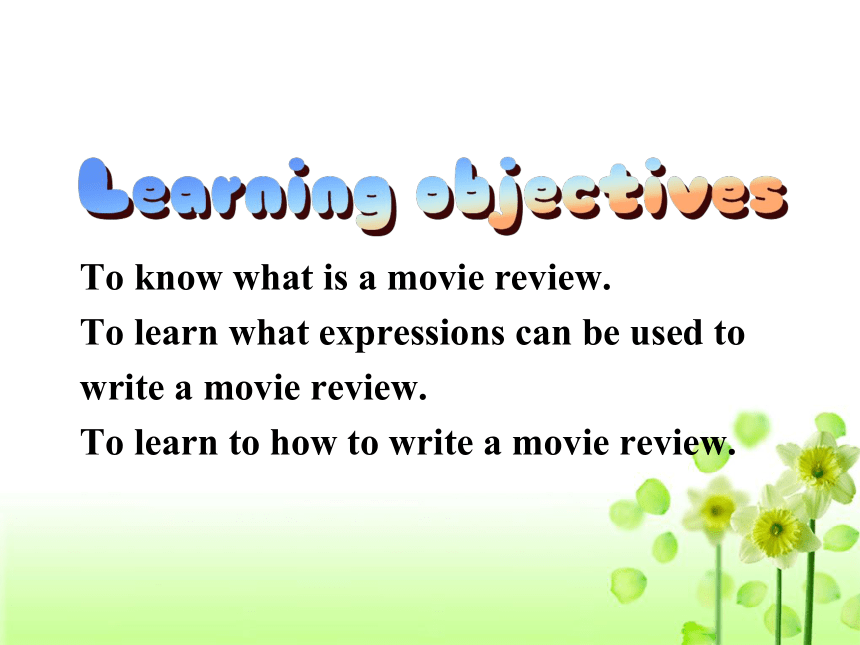 Learning objectives

To know what is a movie review.
To learn what expressions can be used to write a movie review.
To learn to how to write a movie review.